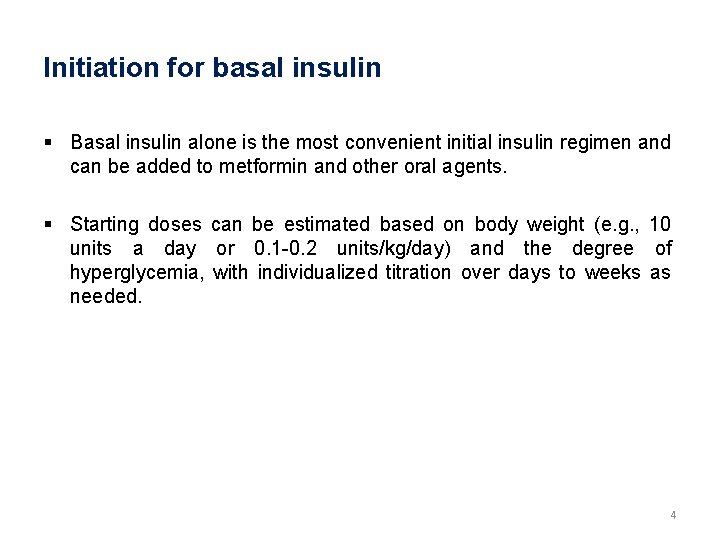 Initiation for basal insulin

▪ Basal insulin alone is the most convenient initial insulin regimen and can be added to metformin and other oral agents.

▪ Starting doses can be estimated based on body weight (e.g., 10 units a day or 0.1-0.2 units/kg/day) and the degree of hyperglycemia, with individualized titration over days to weeks as needed.

4